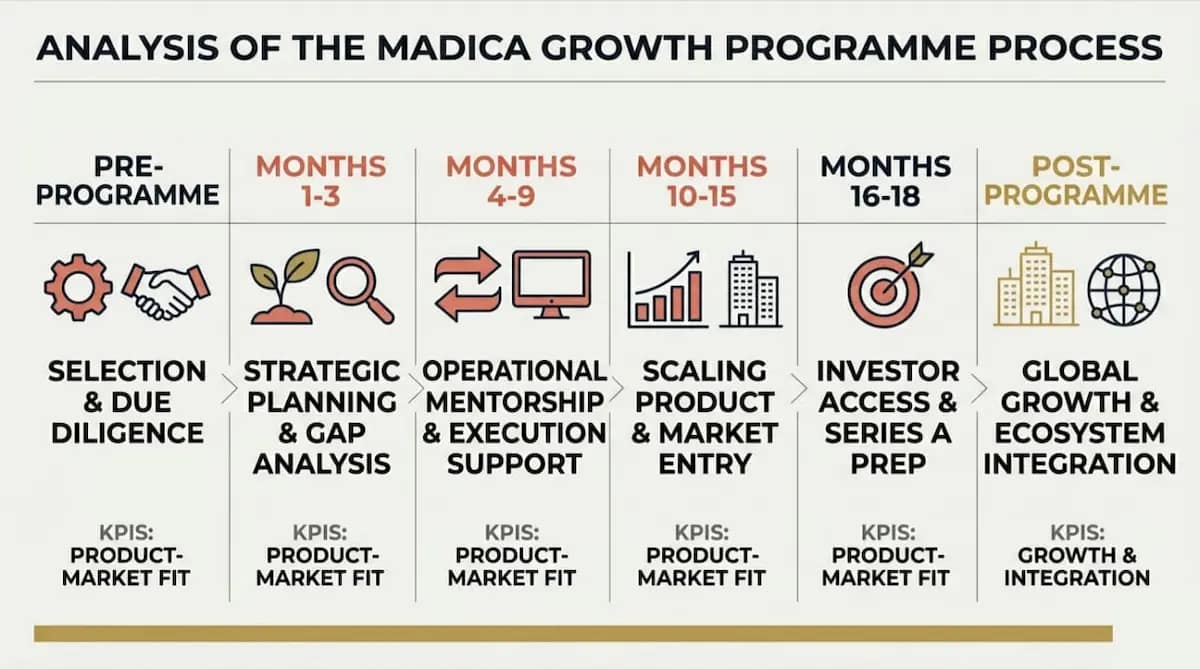 ANALYSIS OF THE MADICA GROWTH PROGRAMME PROCESS

PRE-PROGRAMME

SELECTION & DUE DILIGENCE

KPIS: PRODUCT-MARKET FIT

MONTHS 1-3

STRATEGIC PLANNING & GAP ANALYSIS

KPIS: PRODUCT-MARKET FIT

MONTHS 4-9

OPERATIONAL MENTORSHIP & EXECUTION SUPPORT

KPIS: PRODUCT-MARKET FIT

MONTHS 10-15

SCALING PRODUCT & MARKET ENTRY

KPIS: PRODUCT-MARKET FIT

MONTHS 16-18

INVESTOR ACCESS & SERIES A PREP

KPIS: PRODUCT-MARKET FIT

POST-PROGRAMME

GLOBAL GROWTH & ECOSYSTEM INTEGRATION

KPIS: GROWTH & INTEGRATION